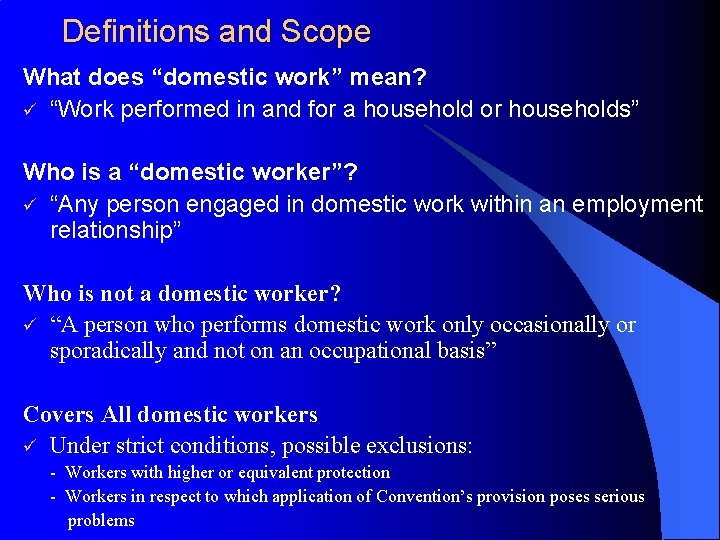 Definitions and Scope

What does “domestic work” mean?

✓ “Work performed in and for a household or households”

Who is a “domestic worker”?

✓ “Any person engaged in domestic work within an employment relationship”

Who is not a domestic worker?

✓ “A person who performs domestic work only occasionally or sporadically and not on an occupational basis”

Covers All domestic workers

✓ Under strict conditions, possible exclusions:

- Workers with higher or equivalent protection
- Workers in respect to which application of Convention’s provision poses serious problems